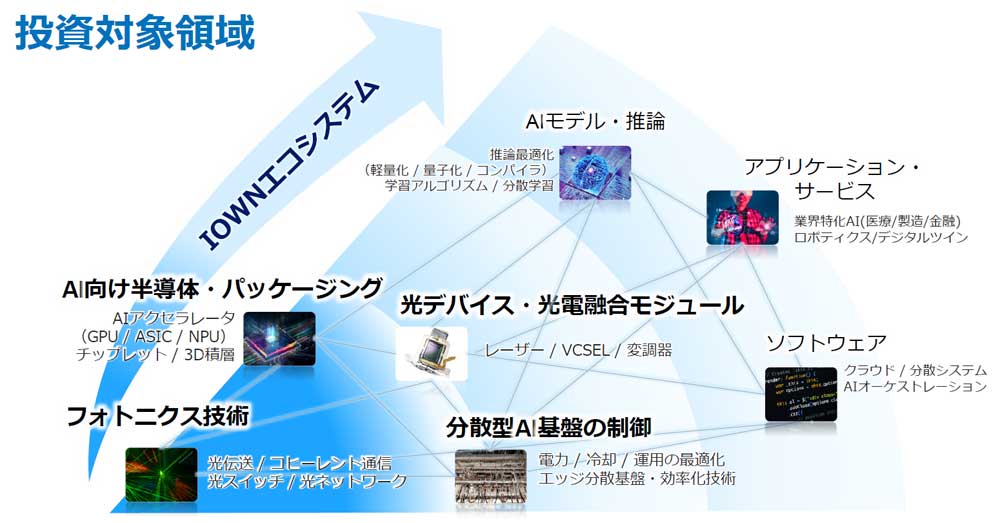 投資対象領域

IOWNエコシステム

AIモデル・推論
推論最適化
（軽量化 / 量子化 / コンパイラ）
学習アルゴリズム / 分散学習

アプリケーション・サービス
業界特化AI(医療/製造/金融)
ロボティクス/デジタルツイン

AI向け半導体・パッケージング
AIアクセラレータ
（GPU / ASIC / NPU）
チップレット / 3D積層

光デバイス・光電融合モジュール
レーザー / VCSEL / 変調器

ソフトウェア
クラウド / 分散システム
AIオーケストレーション

フォトニクス技術
光伝送 / コヒーレント通信
光スイッチ / 光ネットワーク

分散型AI基盤の制御
電力 / 冷却 / 運用の最適化
エッジ分散基盤・効率化技術